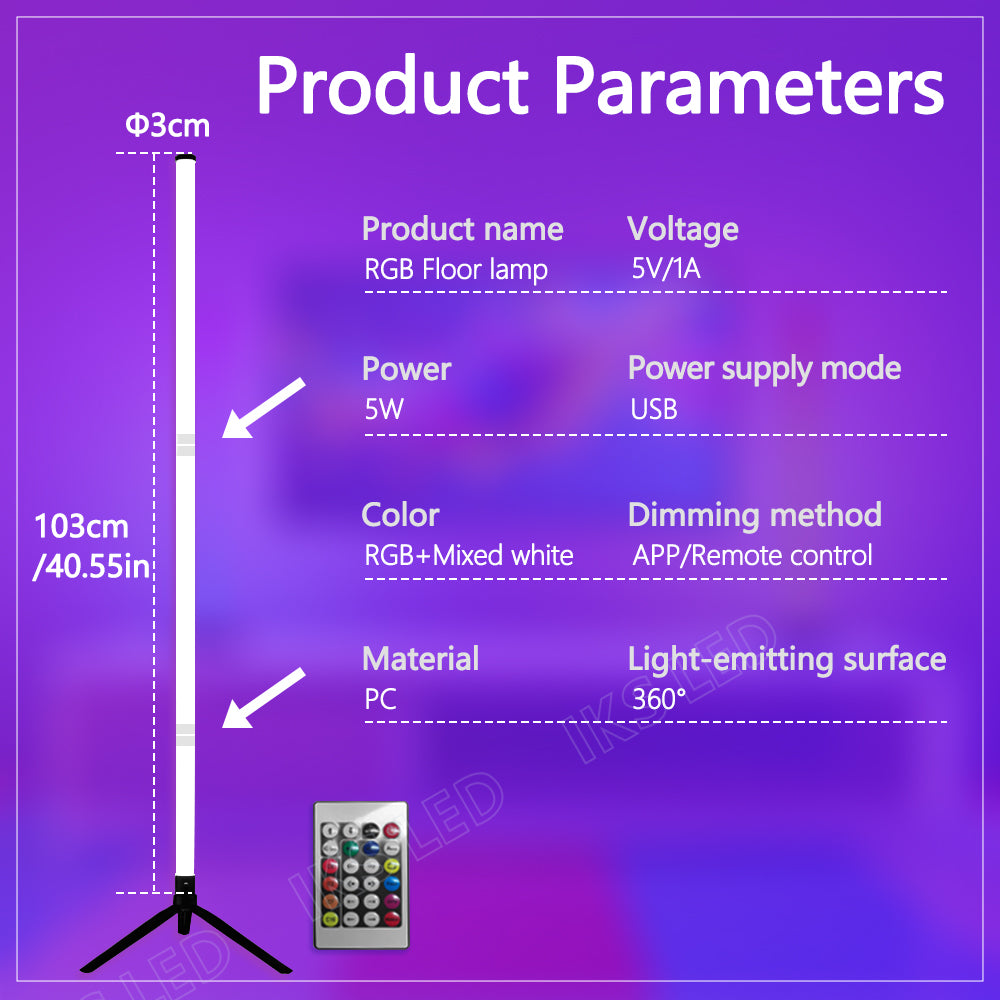 Product Parameters

Φ3cm

103cm
/40.55in

Product name
RGB Floor lamp

Voltage
5V/1A

Power
5W

Power supply mode
USB

Color
RGB+Mixed white

Dimming method
APP/Remote control

Material
PC

Light-emitting surface
360°

IKSLED

IKSLED

IKSLED